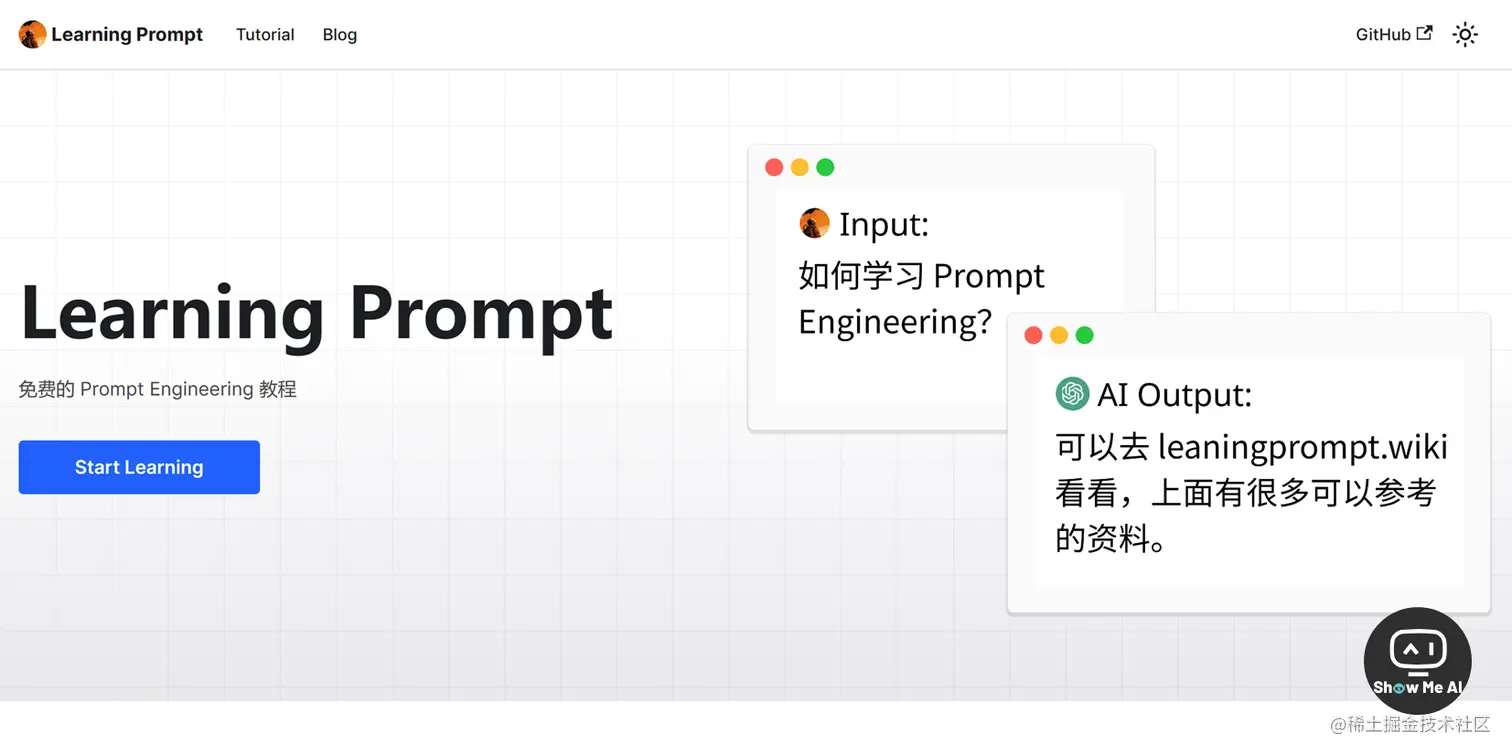 Learning Prompt Tutorial Blog GitHub

Learning Prompt

免费的 Prompt Engineering 教程

Start Learning

Input:
如何学习 Prompt Engineering?

AI Output:
可以去 leaningprompt.wiki 看看，上面有很多可以参考的资料。

Show Me AI

@稀土掘金技术社区